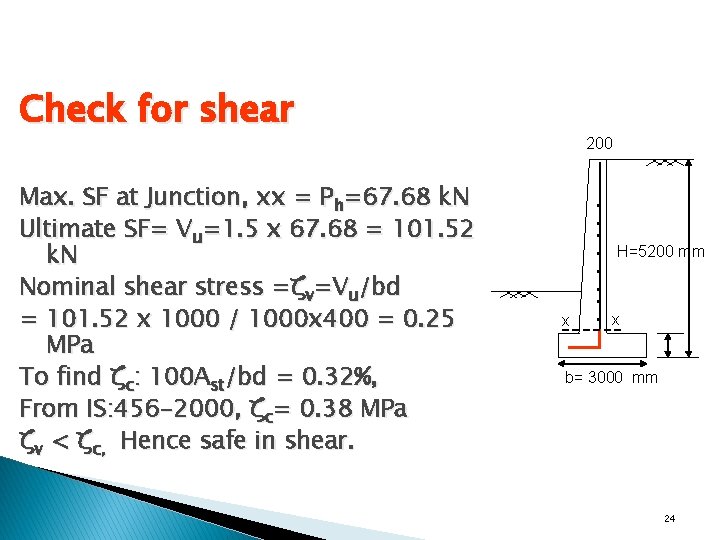 Check for shear

Max. SF at Junction, xx = $P_h$=67.68 kN
Ultimate SF= $V_u$=1.5 x 67.68 = 101.52 kN
Nominal shear stress =$\zeta_v$=$V_u$/bd
= 101.52 x 1000 / 1000x400 = 0.25 MPa
To find $\zeta_c$: 100$A_{st}$/bd = 0.32%,
From IS:456-2000, $\zeta_c$= 0.38 MPa
$\zeta_v < \zeta_c$, Hence safe in shear.

200
H=5200 mm
x x
b= 3000 mm

24